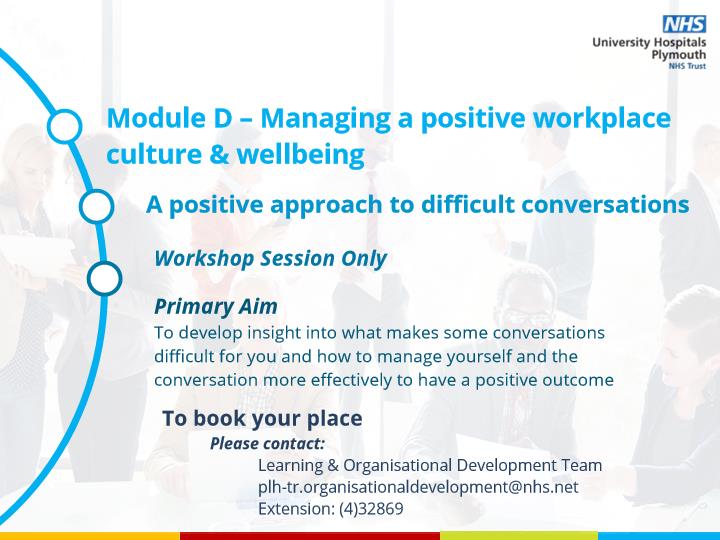 NHS
University Hospitals
Plymouth
NHS Trust

Module D – Managing a positive workplace culture & wellbeing

A positive approach to difficult conversations

Workshop Session Only

Primary Aim
To develop insight into what makes some conversations difficult for you and how to manage yourself and the conversation more effectively to have a positive outcome

To book your place
Please contact:
Learning & Organisational Development Team
plh-tr.organisationaldevelopment@nhs.net
Extension: (4)32869